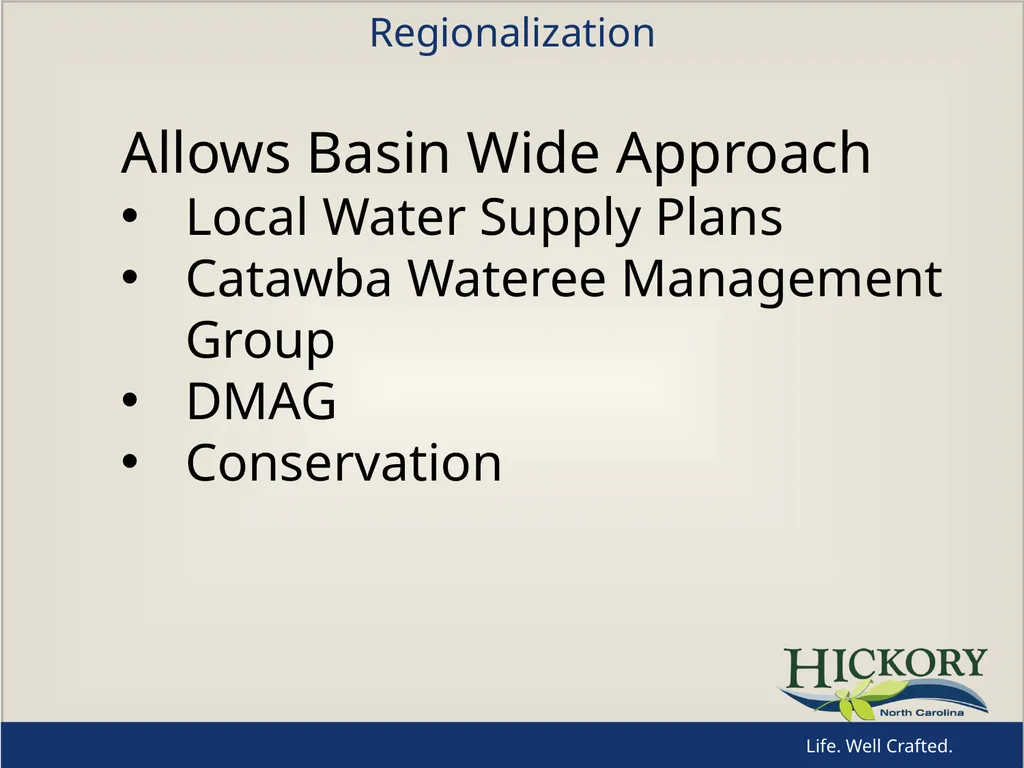 Regionalization

Allows Basin Wide Approach
• Local Water Supply Plans
• Catawba Wateree Management Group
• DMAG
• Conservation

HICKORY
North Carolina

Life. Well Crafted.